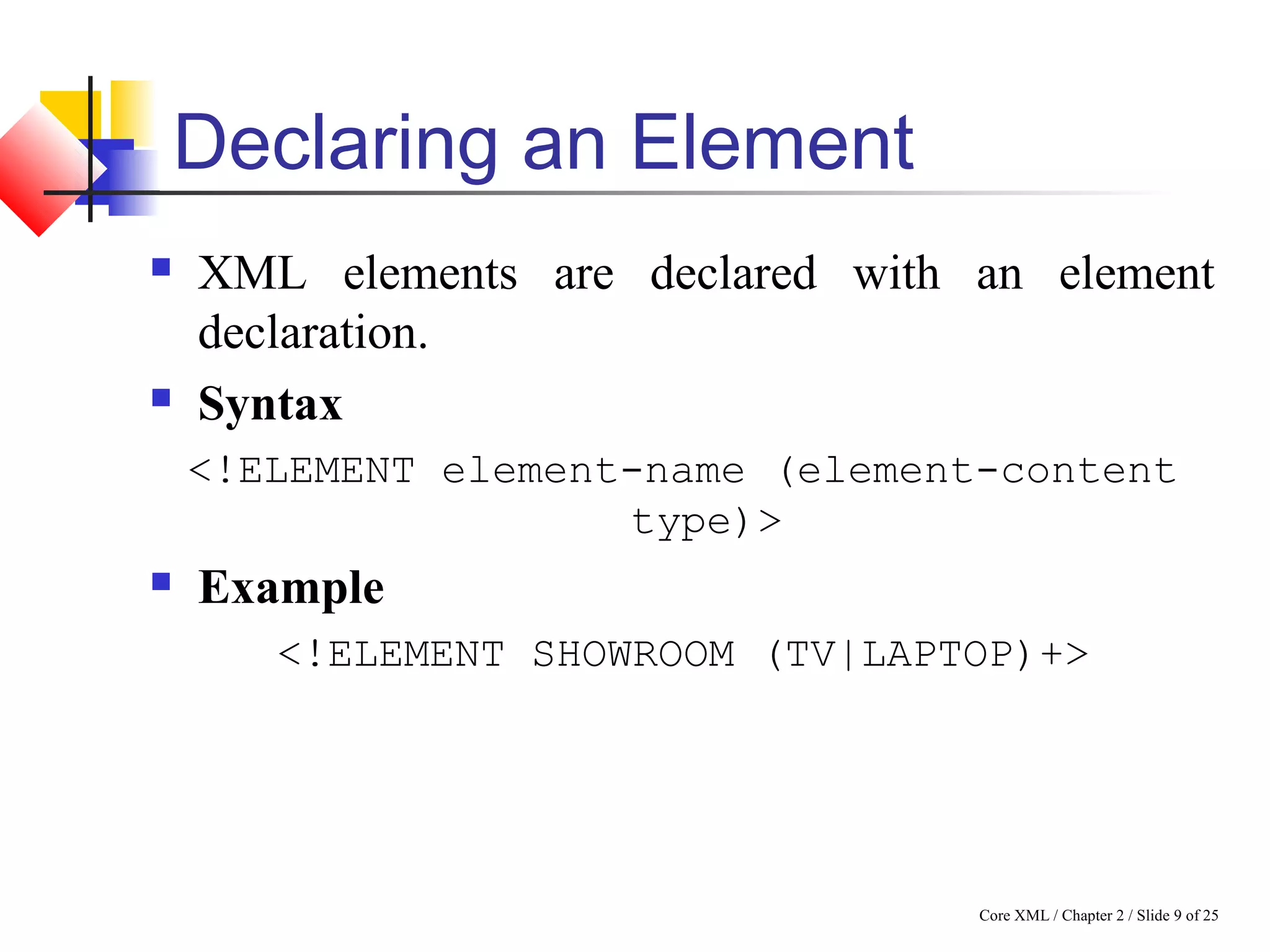 Declaring an Element

XML elements are declared with an element declaration.

Syntax

<!ELEMENT element-name (element-content type)>

Example

<!ELEMENT SHOWROOM (TV|LAPTOP)+>

Core XML / Chapter 2 / Slide 9 of 25